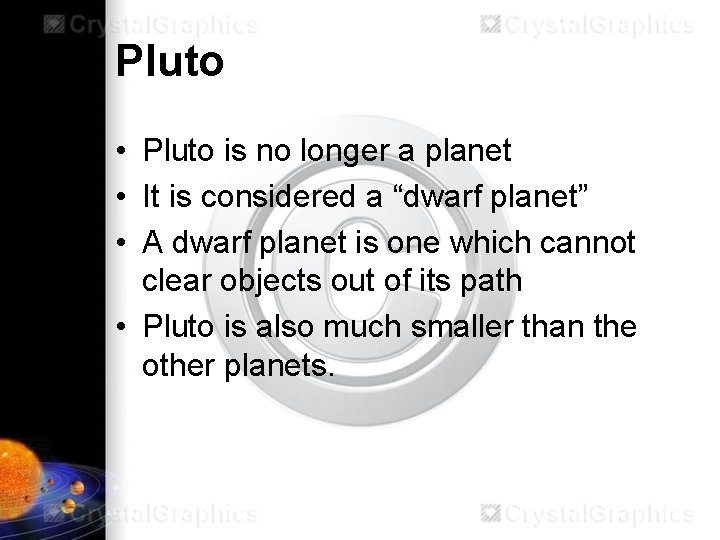 CrystalGraphics CrystalGraphics

Pluto

• Pluto is no longer a planet
• It is considered a “dwarf planet”
• A dwarf planet is one which cannot clear objects out of its path
• Pluto is also much smaller than the other planets.

CrystalGraphics CrystalGraphics